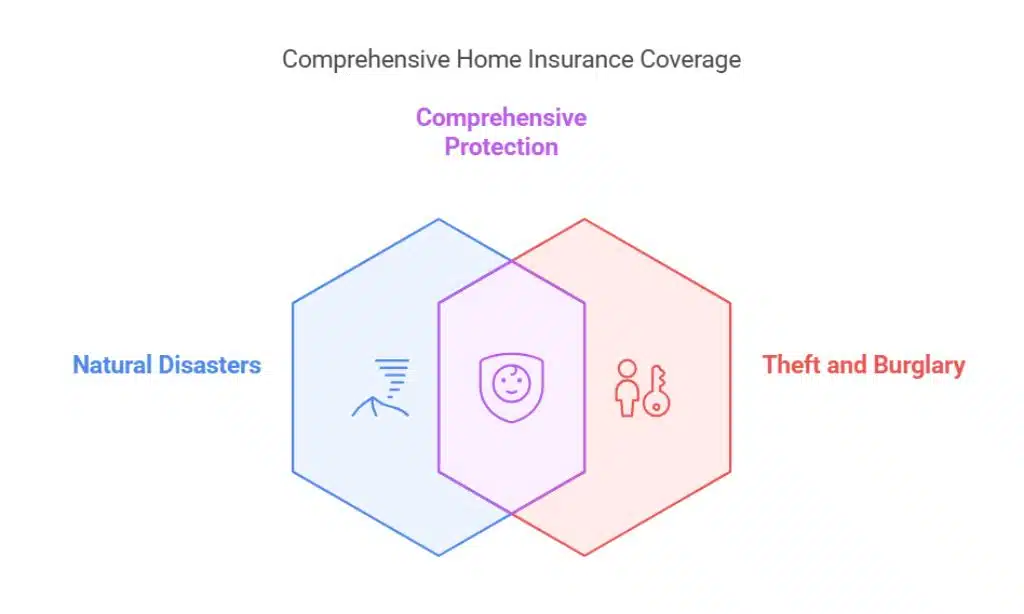 Comprehensive Home Insurance Coverage

Comprehensive Protection

Natural Disasters

Theft and Burglary